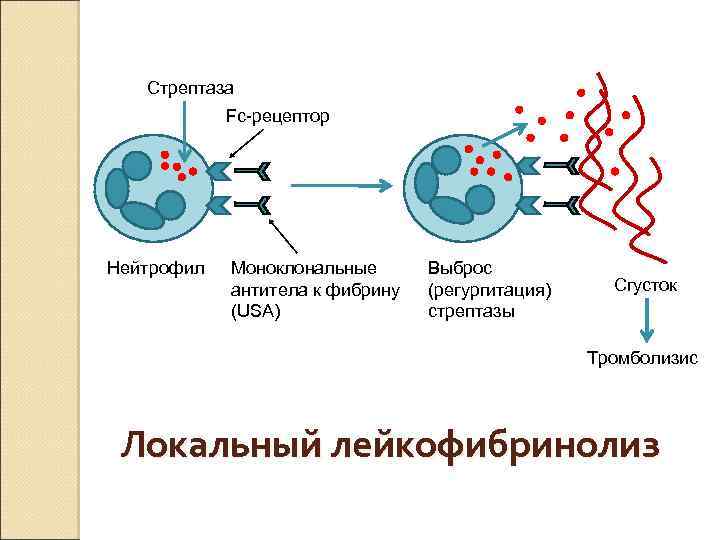 Стрептаза

Fc-рецептор

Нейтрофил

Моноклональные антитела к фибрину (USA)

Выброс (регургитация) стрептазы

Сгусток

Тромболизис

Локальный лейкофибринолиз